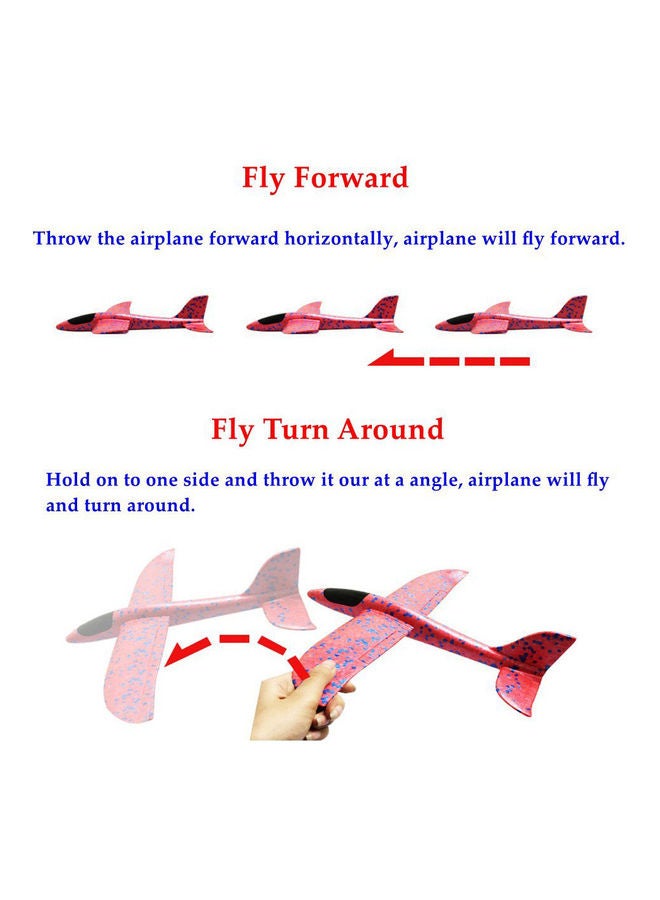 Fly Forward

Throw the airplane forward horizontally, airplane will fly forward.

Fly Turn Around

Hold on to one side and throw it our at a angle, airplane will fly and turn around.